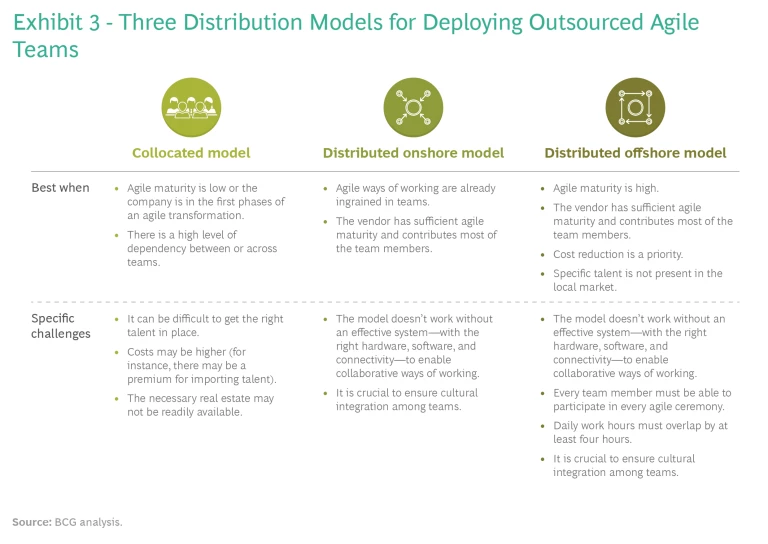 Exhibit 3 - Three Distribution Models for Deploying Outsourced Agile Teams

| | Collocated model | Distributed onshore model | Distributed offshore model |
|---|---|---|---|
| Best when | • Agile maturity is low or the company is in the first phases of an agile transformation. • There is a high level of dependency between or across teams. | • Agile ways of working are already ingrained in teams. • The vendor has sufficient agile maturity and contributes most of the team members. | • Agile maturity is high. • The vendor has sufficient agile maturity and contributes most of the team members. • Cost reduction is a priority. • Specific talent is not present in the local market. |
| Specific challenges | • It can be difficult to get the right talent in place. • Costs may be higher (for instance, there may be a premium for importing talent). • The necessary real estate may not be readily available. | • The model doesn't work without an effective system—with the right hardware, software, and connectivity—to enable collaborative ways of working. • It is crucial to ensure cultural integration among teams. | • The model doesn't work without an effective system—with the right hardware, software, and connectivity—to enable collaborative ways of working. • Every team member must be able to participate in every agile ceremony. • Daily work hours must overlap by at least four hours. • It is crucial to ensure cultural integration among teams. |

Source: BCG analysis.